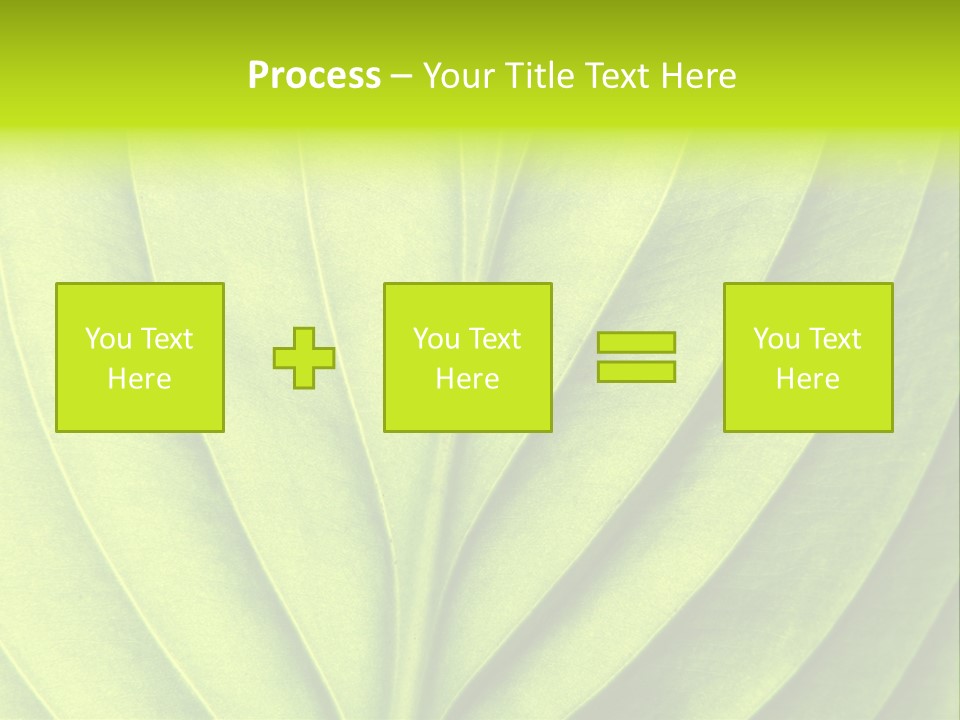 Process – Your Title Text Here

You Text Here

You Text Here

You Text Here